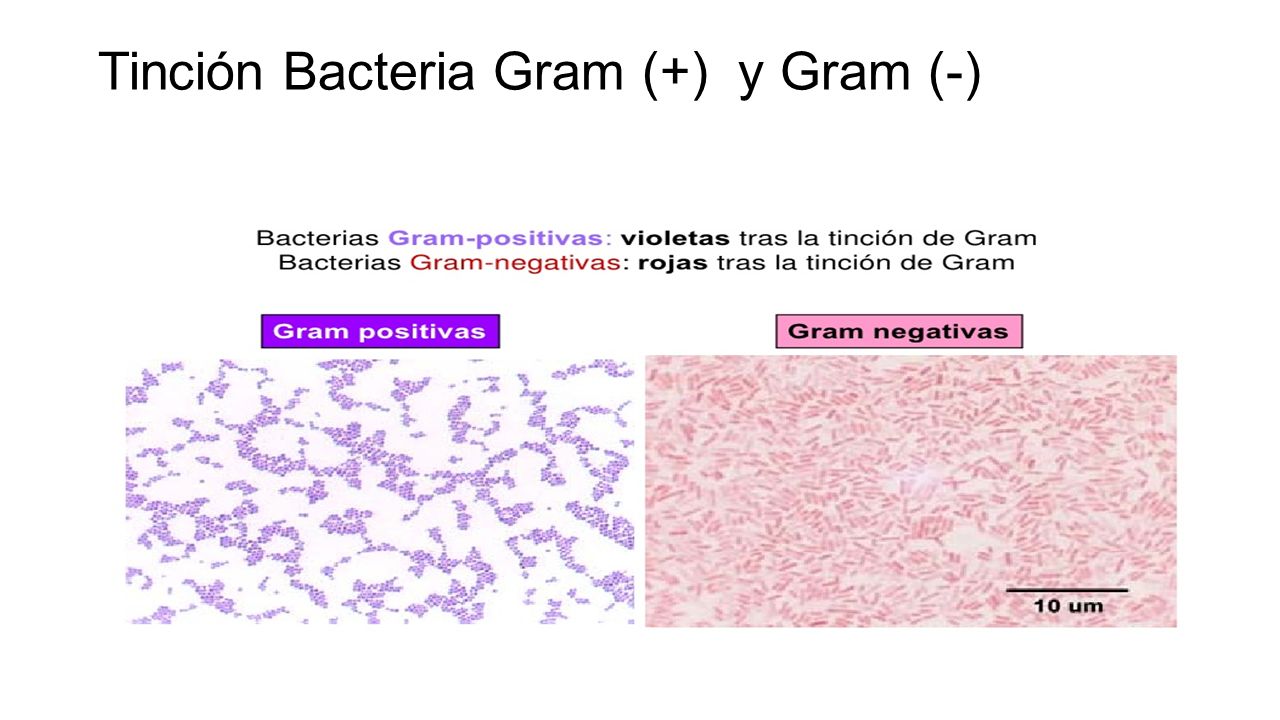 Tinción Bacteria Gram (+) y Gram (-)

Bacterias Gram-positivas: violetas tras la tinción de Gram
Bacterias Gram-negativas: rojas tras la tinción de Gram

Gram positivas

Gram negativas

10 um